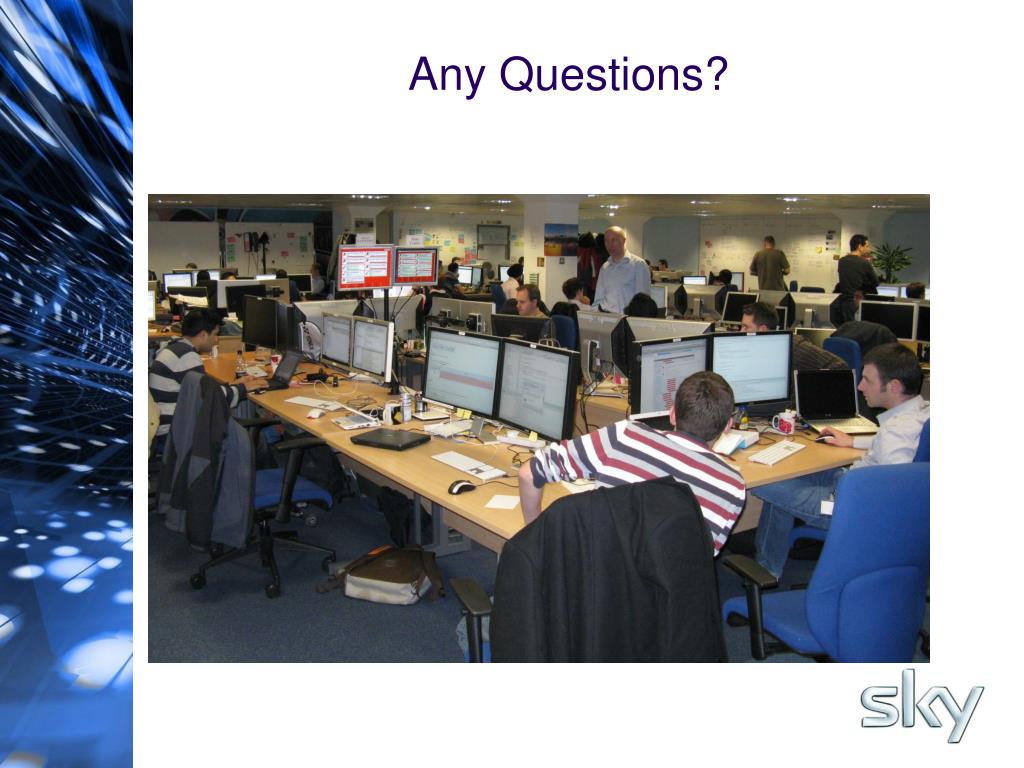 Any Questions?

sky